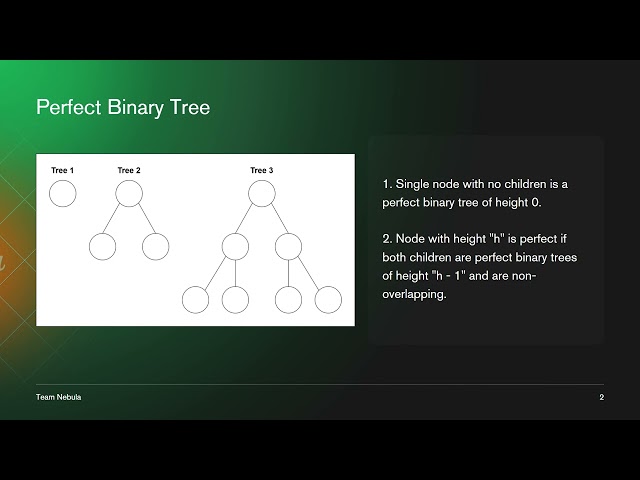 Perfect Binary Tree

Tree 1 Tree 2 Tree 3

1. Single node with no children is a perfect binary tree of height 0.

2. Node with height "h" is perfect if both children are perfect binary trees of height "h - 1" and are non-overlapping.

Team Nebula

2